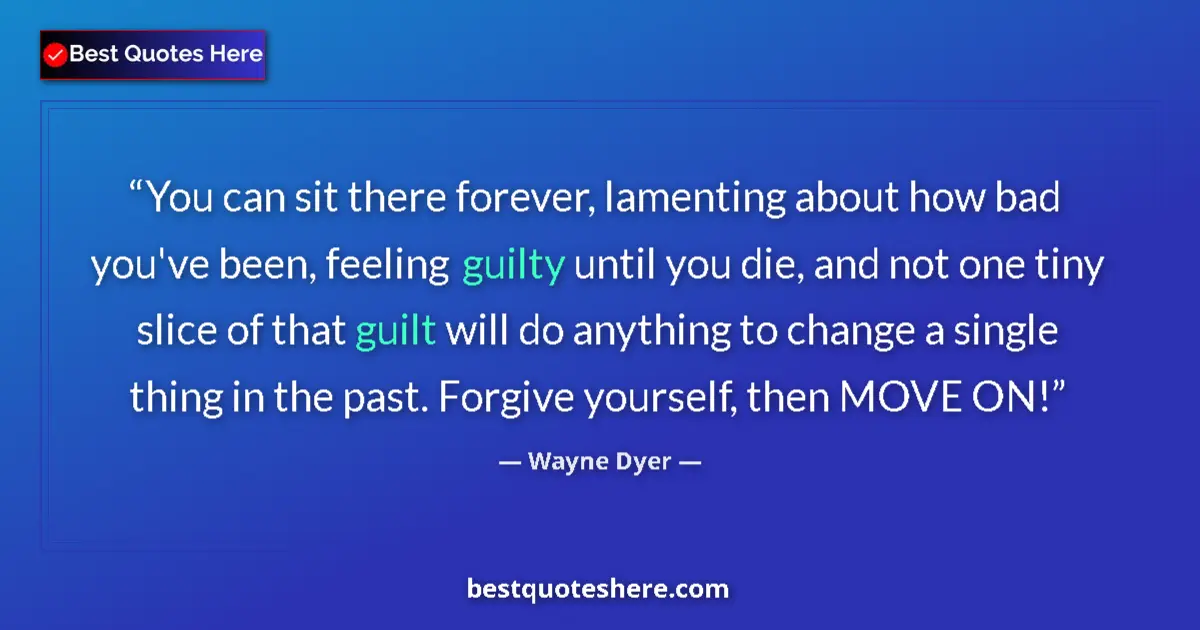 Best Quotes Here

“You can sit there forever, lamenting about how bad you've been, feeling guilty until you die, and not one tiny slice of that guilt will do anything to change a single thing in the past. Forgive yourself, then MOVE ON!”

— Wayne Dyer —

bestquoteshere.com